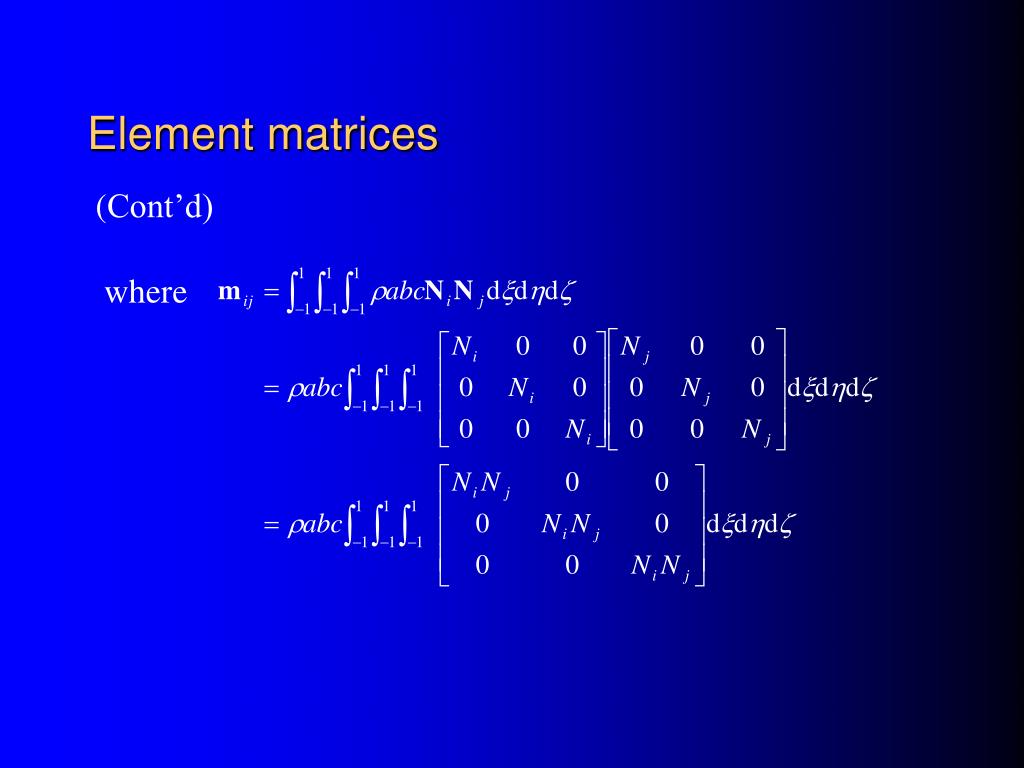 Element matrices

(Cont'd)

where $\mathbf{m}_{ij} = \int_{-1}^{1}\int_{-1}^{1}\int_{-1}^{1} \rho abc \mathbf{N}_i \mathbf{N}_j \mathrm{d}\xi \mathrm{d}\eta \mathrm{d}\zeta$

$= \rho abc \int_{-1}^{1}\int_{-1}^{1}\int_{-1}^{1} \begin{bmatrix} N_i & 0 & 0 \\ 0 & N_i & 0 \\ 0 & 0 & N_i \end{bmatrix} \begin{bmatrix} N_j & 0 & 0 \\ 0 & N_j & 0 \\ 0 & 0 & N_j \end{bmatrix} \mathrm{d}\xi \mathrm{d}\eta \mathrm{d}\zeta$

$= \rho abc \int_{-1}^{1}\int_{-1}^{1}\int_{-1}^{1} \begin{bmatrix} N_i N_j & 0 & 0 \\ 0 & N_i N_j & 0 \\ 0 & 0 & N_i N_j \end{bmatrix} \mathrm{d}\xi \mathrm{d}\eta \mathrm{d}\zeta$